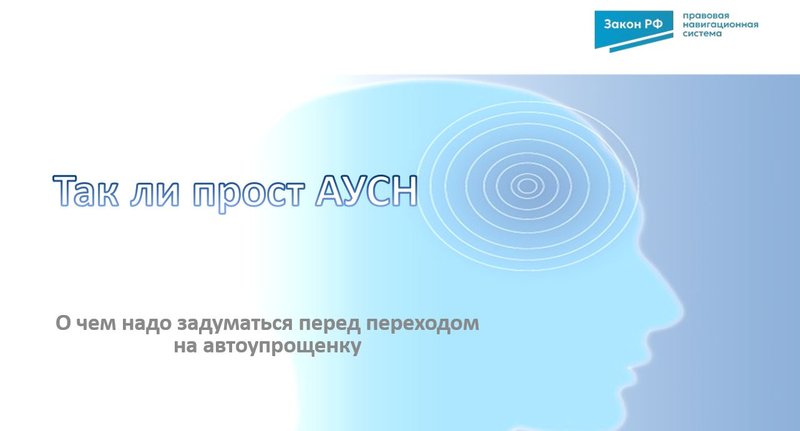 Закон РФ правовая навигационная система

Так ли прост АУСН

О чем надо задуматься перед переходом на автоупрощенку